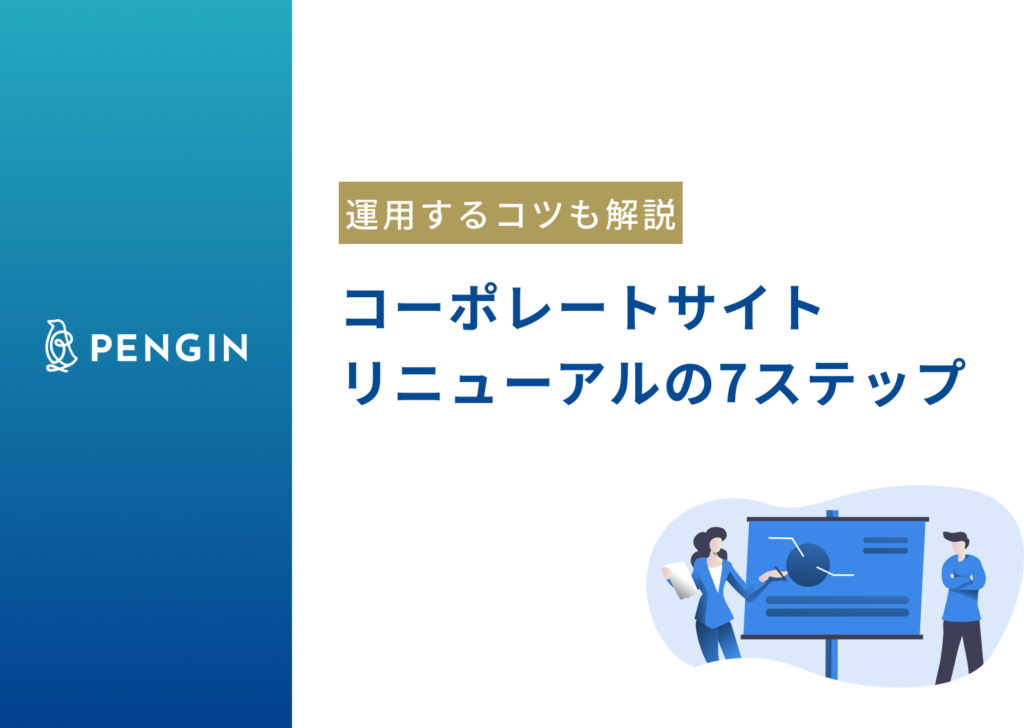 PENGIN

運用するコツも解説

コーポレートサイト
リニューアルの7ステップ